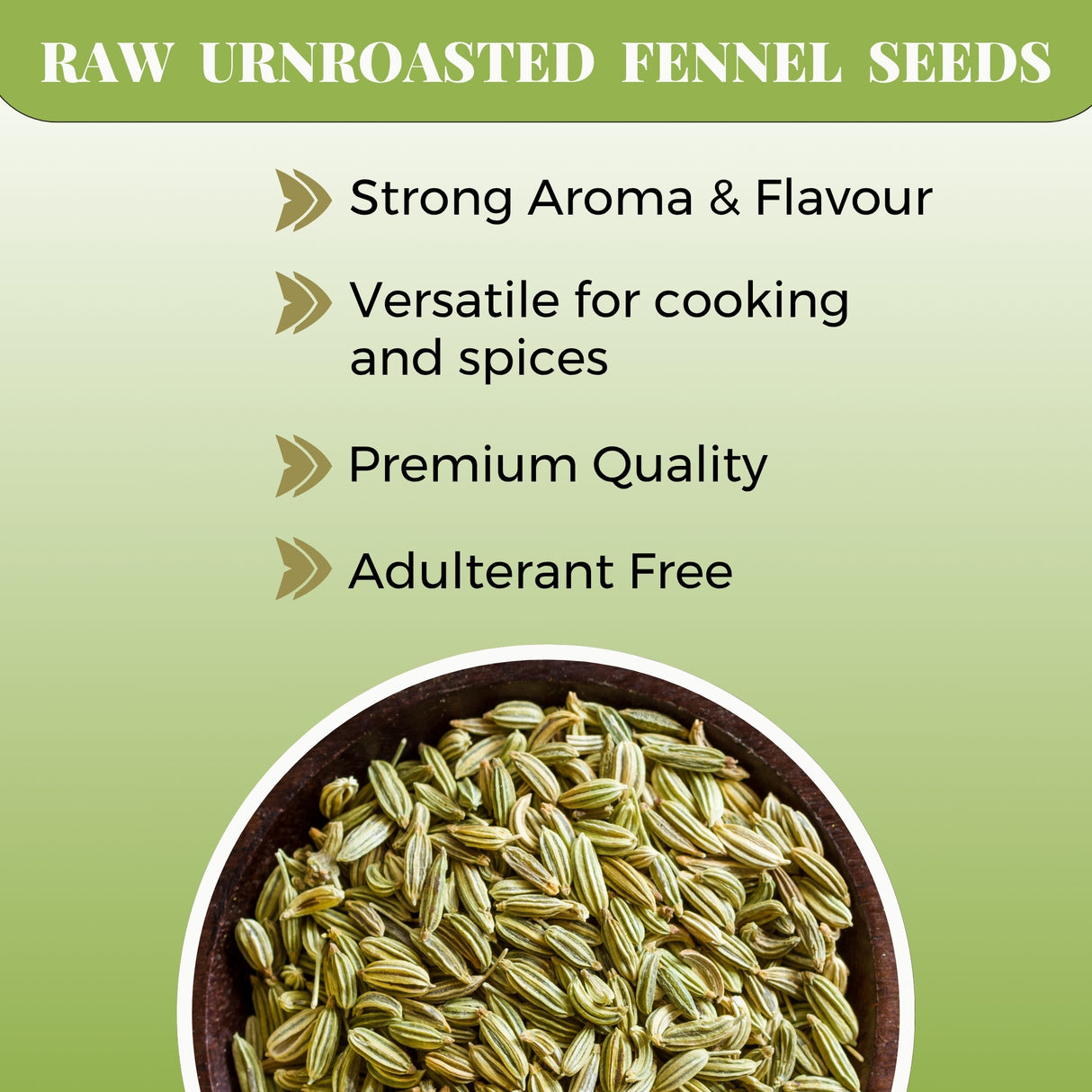 RAW URNROASTED FENNEL SEEDS

Strong Aroma & Flavour

Versatile for cooking and spices

Premium Quality

Adulterant Free